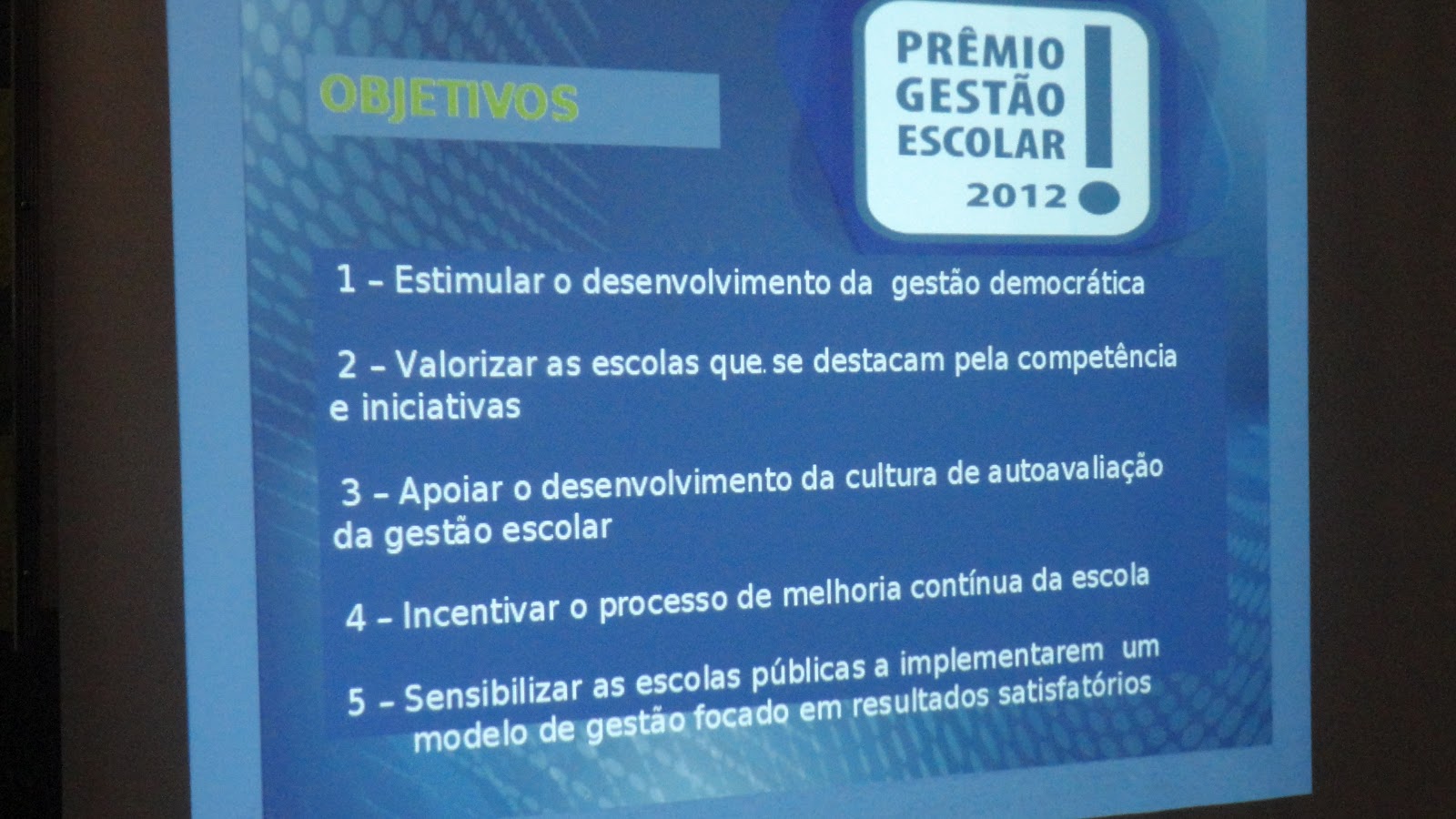 OBJETIVOS

PRÊMIO GESTÃO ESCOLAR 2012

1 – Estimular o desenvolvimento da gestão democrática

2 – Valorizar as escolas que se destacam pela competência e iniciativas

3 – Apoiar o desenvolvimento da cultura de autoavaliação da gestão escolar

4 – Incentivar o processo de melhoria contínua da escola

5 – Sensibilizar as escolas públicas a implementarem um modelo de gestão focado em resultados satisfatórios